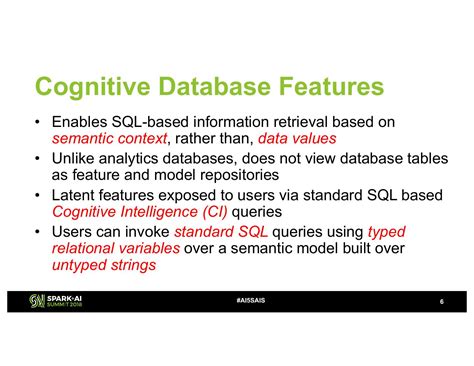 Cognitive Database Features

• Enables SQL-based information retrieval based on semantic context, rather than, data values
• Unlike analytics databases, does not view database tables as feature and model repositories
• Latent features exposed to users via standard SQL based Cognitive Intelligence (CI) queries
• Users can invoke standard SQL queries using typed relational variables over a semantic model built over untyped strings

SPARK+AI SUMMIT 2018

#AISSAIS

6